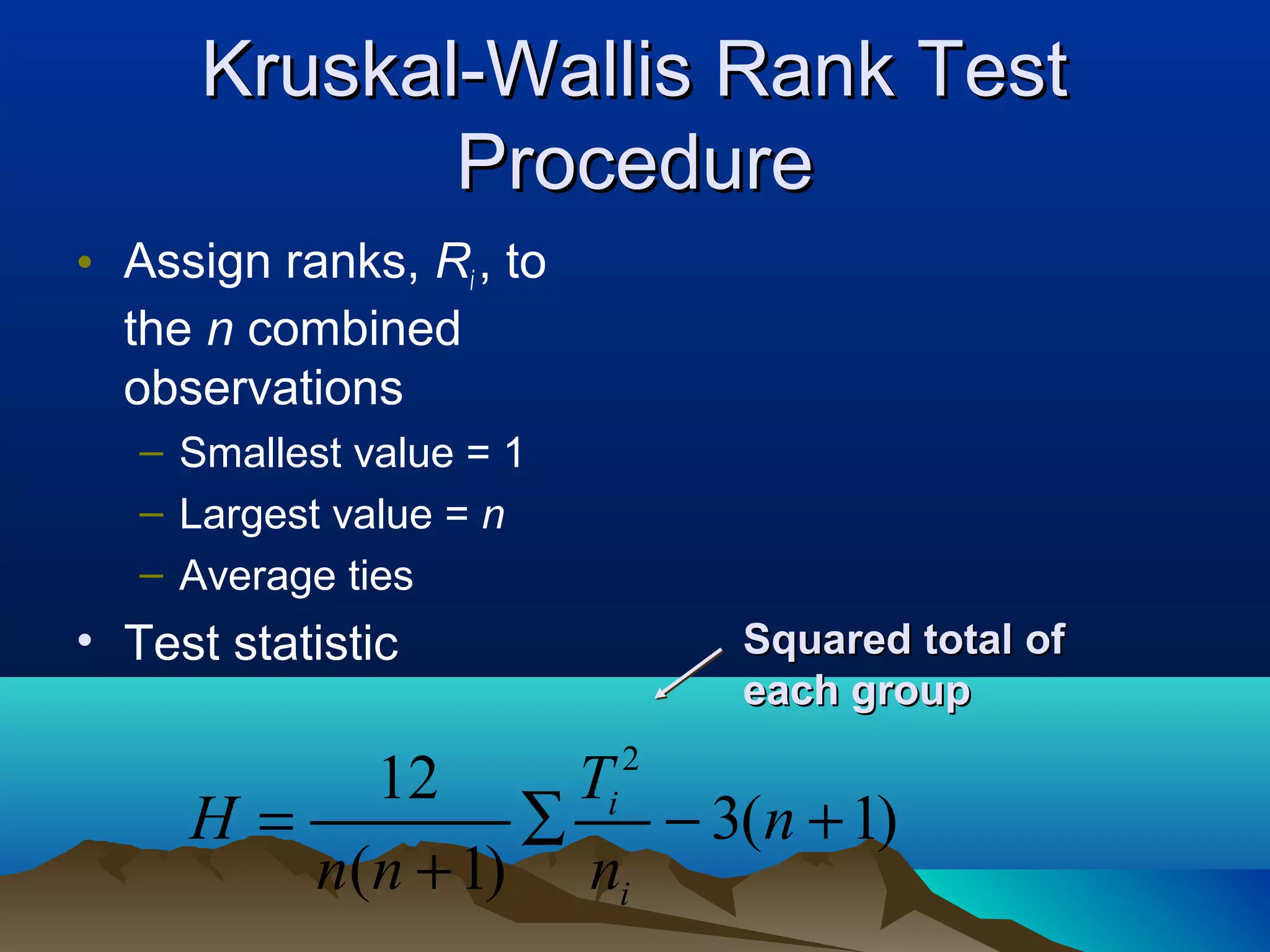 Kruskal-Wallis Rank Test Procedure

• Assign ranks, $R_i$, to the $n$ combined observations
  – Smallest value = 1
  – Largest value = $n$
  – Average ties
• Test statistic

Squared total of each group

$H = \frac{12}{n(n+1)} \sum \frac{T_i^2}{n_i} - 3(n+1)$